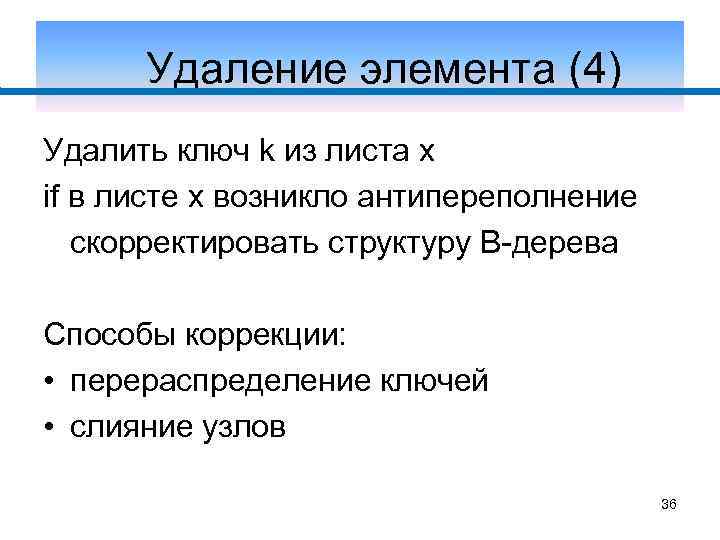 Удаление элемента (4)

Удалить ключ k из листа x
if в листе x возникло антипереполнение
скорректировать структуру B-дерева

Способы коррекции:
• перераспределение ключей
• слияние узлов

36